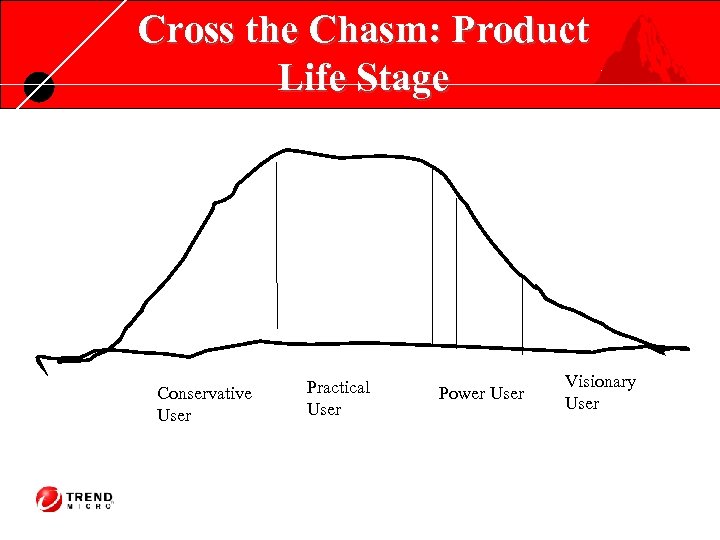 Cross the Chasm: Product Life Stage

Conservative User

Practical User

Power User

Visionary User

TREND MICRO